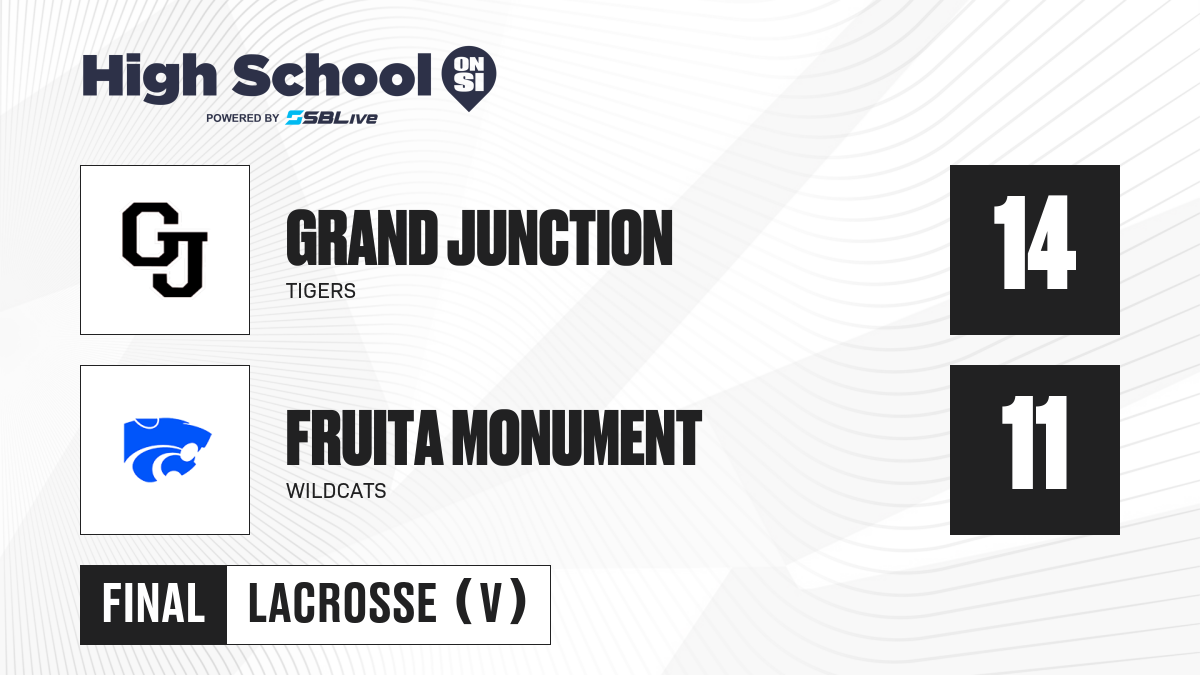 High School ON SI
POWERED BY SBLive

GJ

GRAND JUNCTION
TIGERS

14

FRUITA MONUMENT
WILDCATS

11

FINAL
LACROSSE (V)